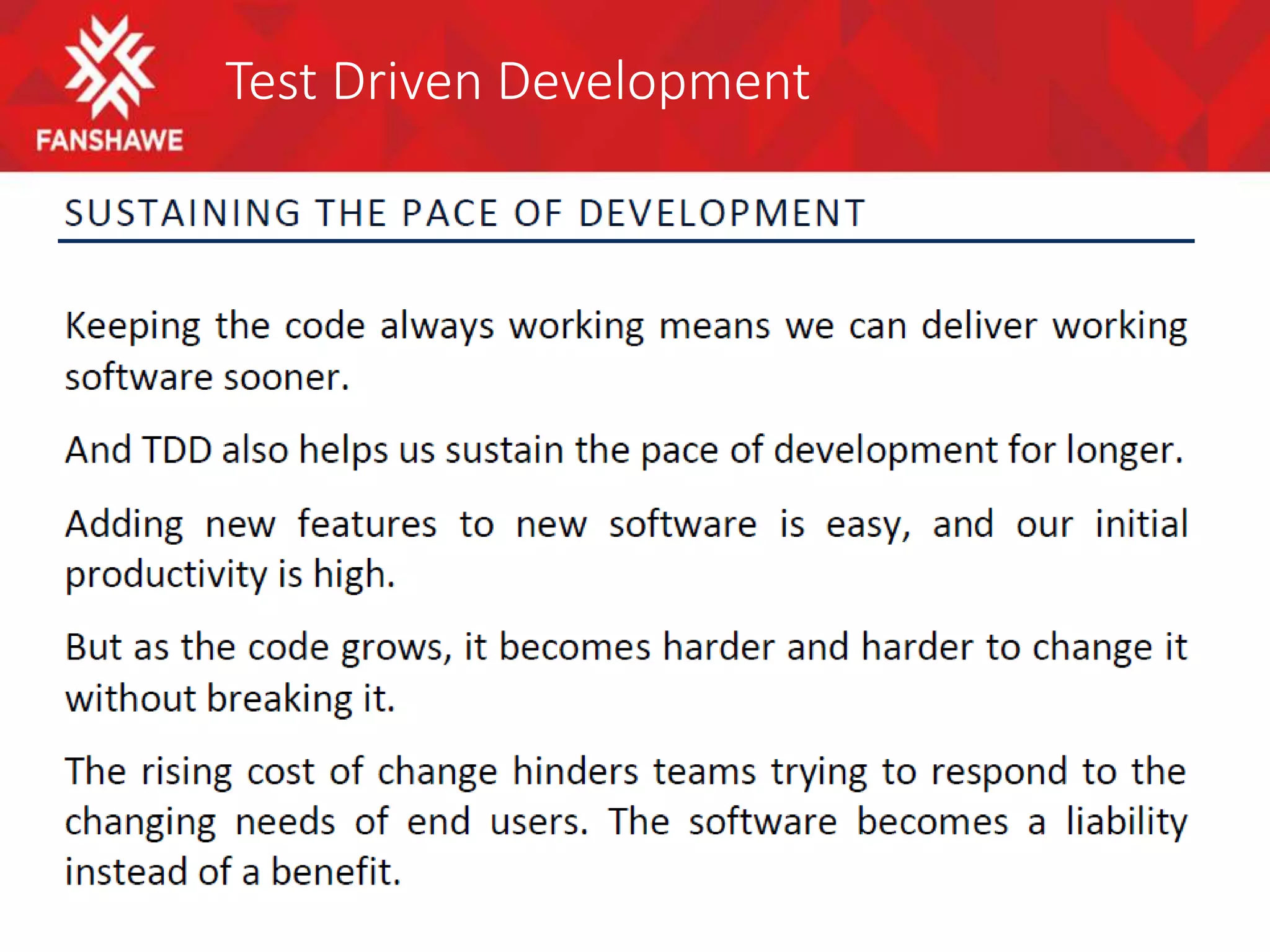 FANSHAWE

Test Driven Development

SUSTAINING THE PACE OF DEVELOPMENT

Keeping the code always working means we can deliver working software sooner.

And TDD also helps us sustain the pace of development for longer.

Adding new features to new software is easy, and our initial productivity is high.

But as the code grows, it becomes harder and harder to change it without breaking it.

The rising cost of change hinders teams trying to respond to the changing needs of end users. The software becomes a liability instead of a benefit.